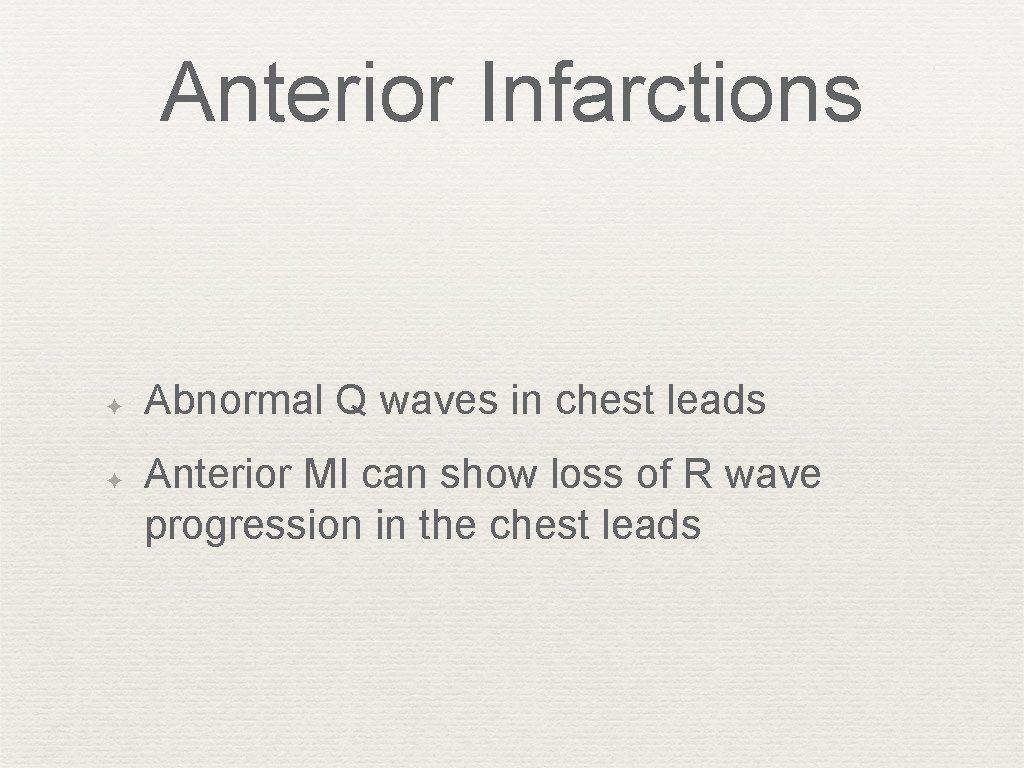 Anterior Infarctions

✦ Abnormal Q waves in chest leads

✦ Anterior MI can show loss of R wave progression in the chest leads